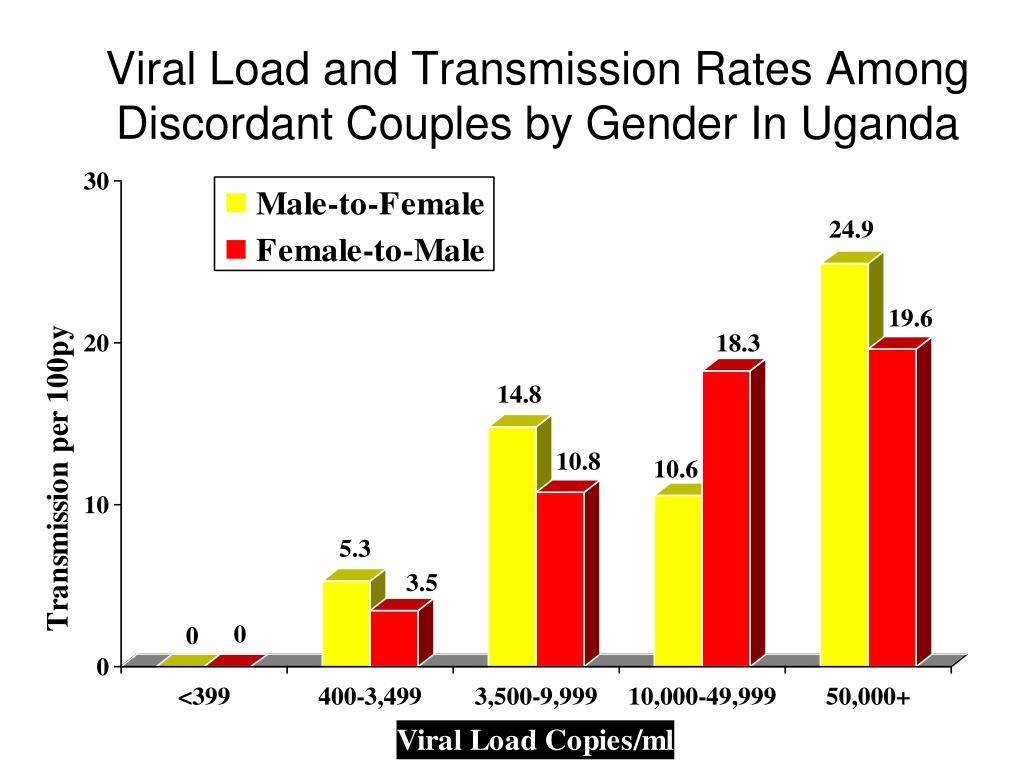 Viral Load and Transmission Rates Among Discordant Couples by Gender In Uganda

Male-to-Female
Female-to-Male

Transmission per 100py

30
20
10
0

0 0
5.3 3.5
14.8 10.8
10.6 18.3
24.9 19.6

<399
400-3,499
3,500-9,999
10,000-49,999
50,000+

Viral Load Copies/ml